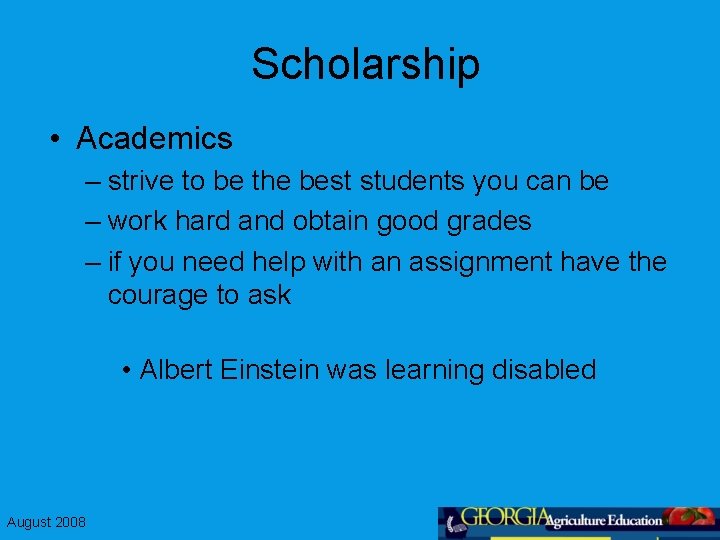 Scholarship

• Academics

– strive to be the best students you can be

– work hard and obtain good grades

– if you need help with an assignment have the courage to ask

• Albert Einstein was learning disabled

August 2008

GEORGIA Agriculture Education